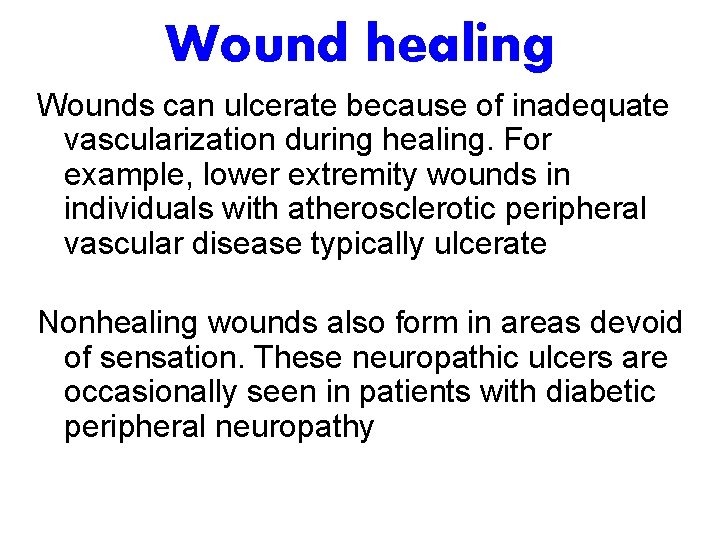 Wound healing

Wounds can ulcerate because of inadequate vascularization during healing. For example, lower extremity wounds in individuals with atherosclerotic peripheral vascular disease typically ulcerate

Nonhealing wounds also form in areas devoid of sensation. These neuropathic ulcers are occasionally seen in patients with diabetic peripheral neuropathy